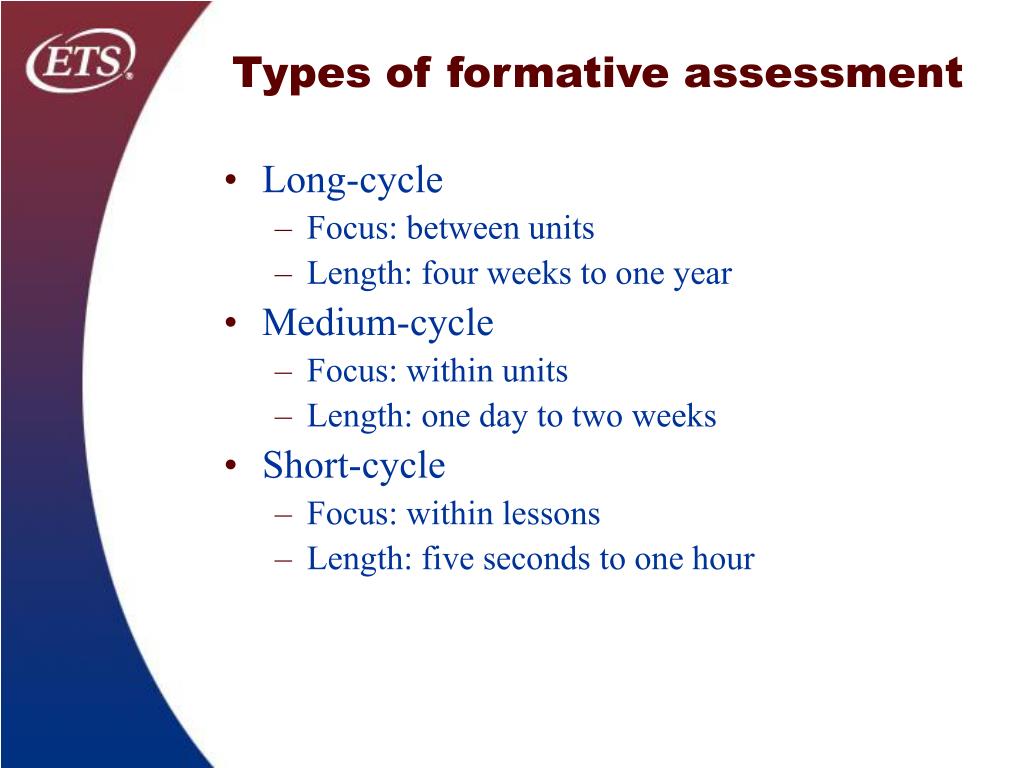 ETS®

Types of formative assessment

• Long-cycle
– Focus: between units
– Length: four weeks to one year
• Medium-cycle
– Focus: within units
– Length: one day to two weeks
• Short-cycle
– Focus: within lessons
– Length: five seconds to one hour